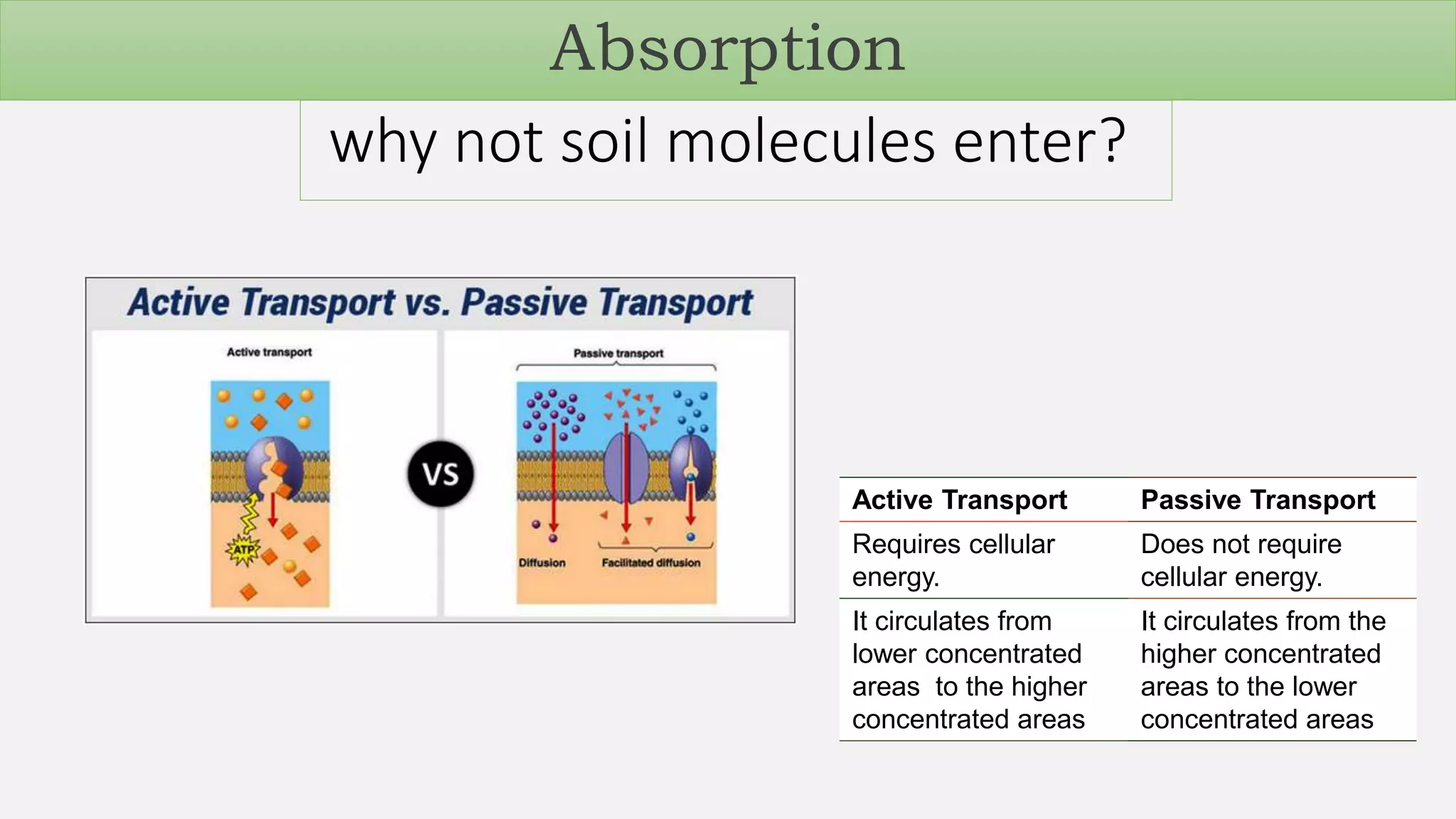 Absorption

why not soil molecules enter?

Active Transport vs. Passive Transport

Active transport

ATP

VS

Passive transport

Diffusion

Facilitated diffusion

| Active Transport | Passive Transport |
|---|---|
| Requires cellular energy. | Does not require cellular energy. |
| It circulates from lower concentrated areas  to the higher concentrated areas | It circulates from the higher concentrated areas to the lower concentrated areas |